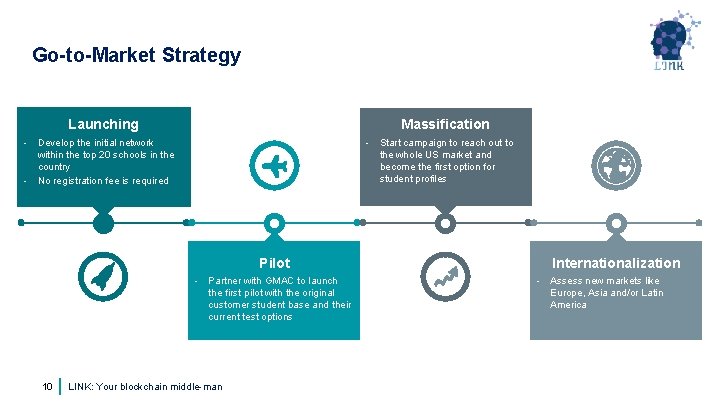 Go-to-Market Strategy

LINK

Launching

- Develop the initial network within the top 20 schools in the country
- No registration fee is required

Pilot

- Partner with GMAC to launch the first pilot with the original customer student base and their current test options

Massification

- Start campaign to reach out to the whole US market and become the first option for student profiles

Internationalization

- Assess new markets like Europe, Asia and/or Latin America

10 | LINK: Your blockchain middle-man